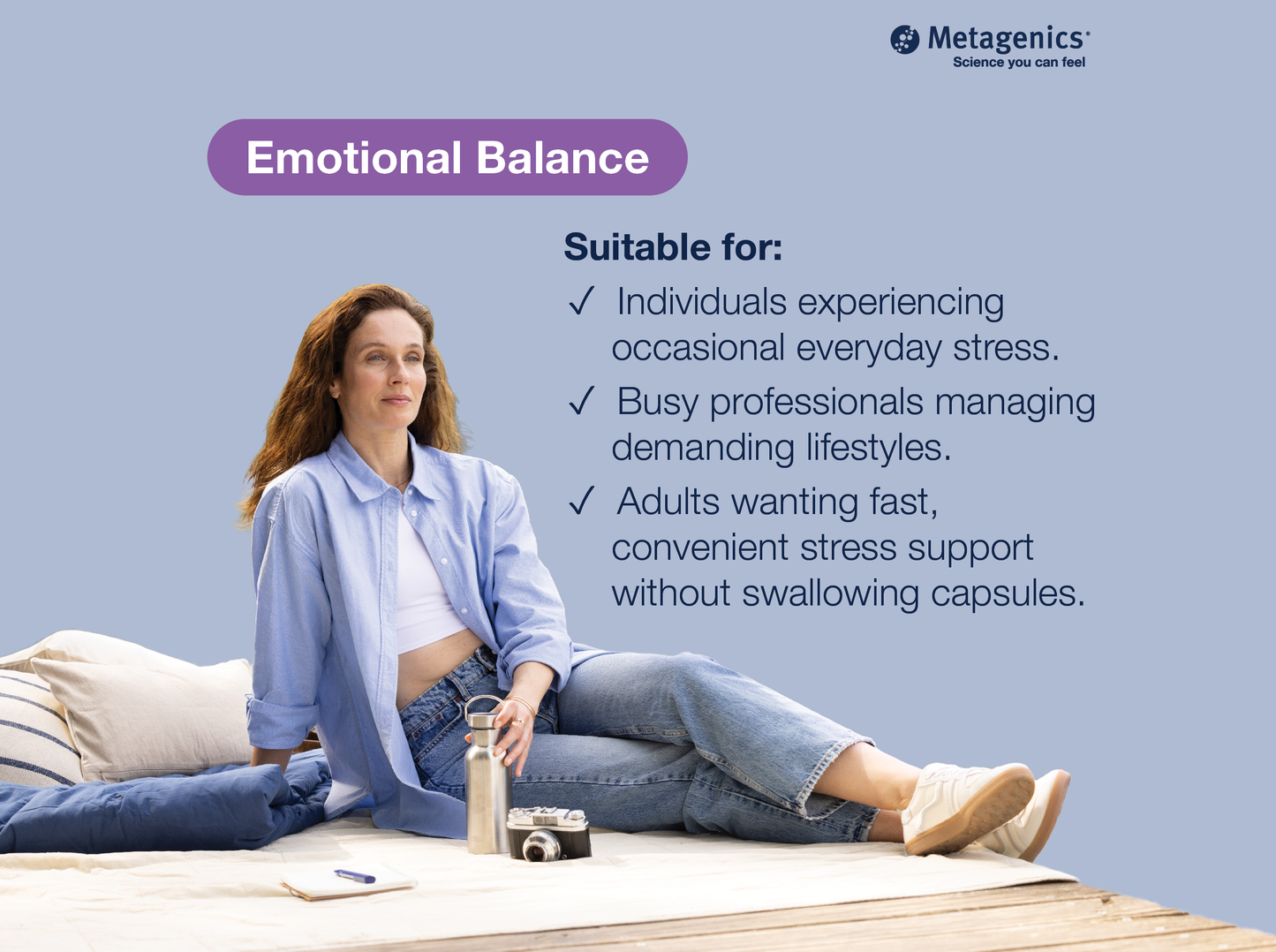 Metagenics®
Science you can feel

Emotional Balance

Suitable for:

✓ Individuals experiencing occasional everyday stress.

✓ Busy professionals managing demanding lifestyles.

✓ Adults wanting fast, convenient stress support without swallowing capsules.